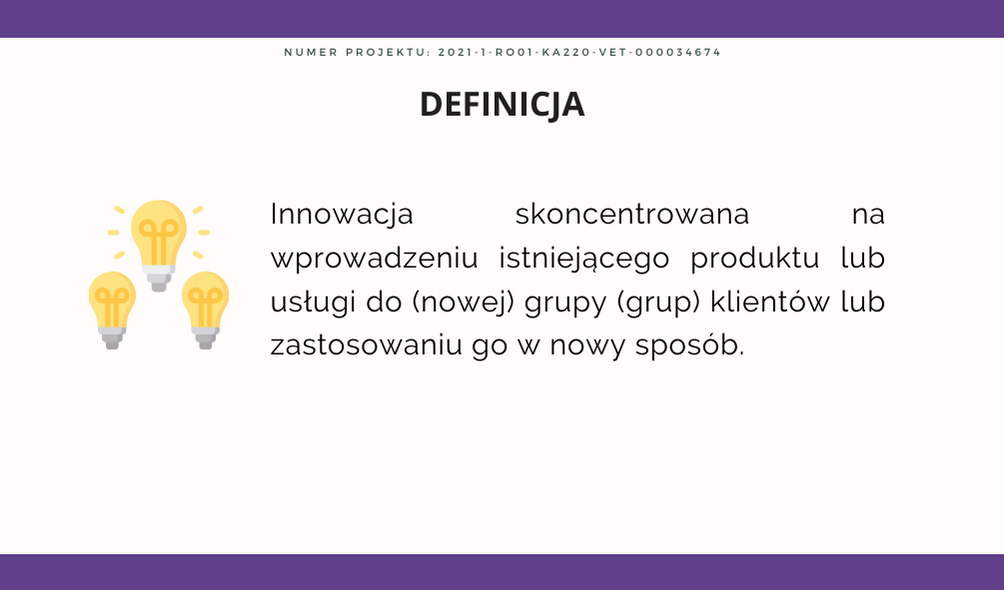 NUMER PROJEKTU: 2021-1-RO01-KA220-VET-000034674

DEFINICJA

Innowacja skoncentrowana na wprowadzeniu istniejącego produktu lub usługi do (nowej) grupy (grup) klientów lub zastosowaniu go w nowy sposób.